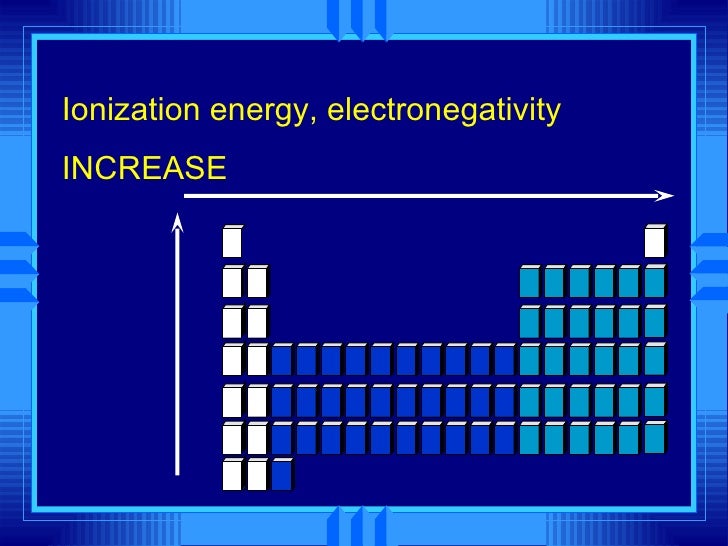 Ionization energy, electronegativity

INCREASE